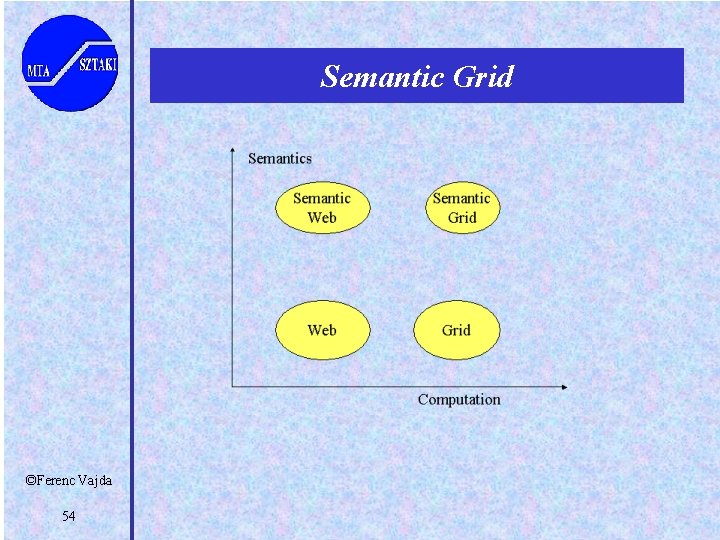 MTA SZTAKI

Semantic Grid

Semantics

Semantic Web

Semantic Grid

Web

Grid

Computation

©Ferenc Vajda

54